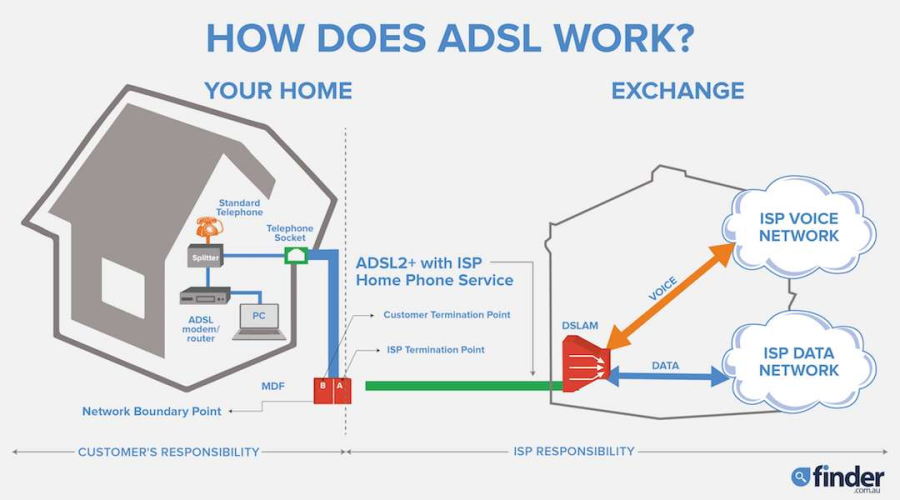 HOW DOES ADSL WORK?

YOUR HOME

EXCHANGE

Standard Telephone

Telephone Socket

Splitter

ADSL modem/ router

PC

ADSL2+ with ISP Home Phone Service

Customer Termination Point

ISP Termination Point

MDF

B A

Network Boundary Point

DSLAM

VOICE

DATA

ISP VOICE NETWORK

ISP DATA NETWORK

CUSTOMER'S RESPONSIBILITY

ISP RESPONSIBILITY

finder .com.au